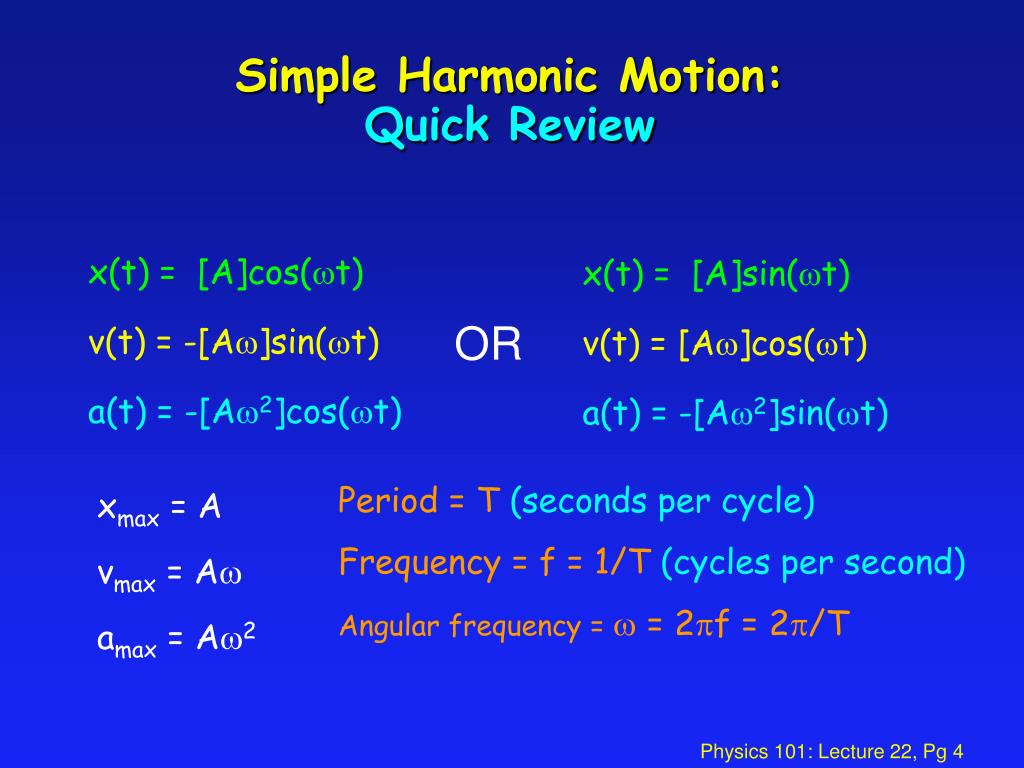 Simple Harmonic Motion:
Quick Review

$x(t) = [A]\cos(\omega t)$

$v(t) = -[A\omega]\sin(\omega t)$

$a(t) = -[A\omega^2]\cos(\omega t)$

OR

$x(t) = [A]\sin(\omega t)$

$v(t) = [A\omega]\cos(\omega t)$

$a(t) = -[A\omega^2]\sin(\omega t)$

$x_{max} = A$

$v_{max} = A\omega$

$a_{max} = A\omega^2$

Period = T (seconds per cycle)

Frequency = f = 1/T (cycles per second)

Angular frequency = $\omega = 2\pi f = 2\pi/T$

Physics 101: Lecture 22, Pg 4